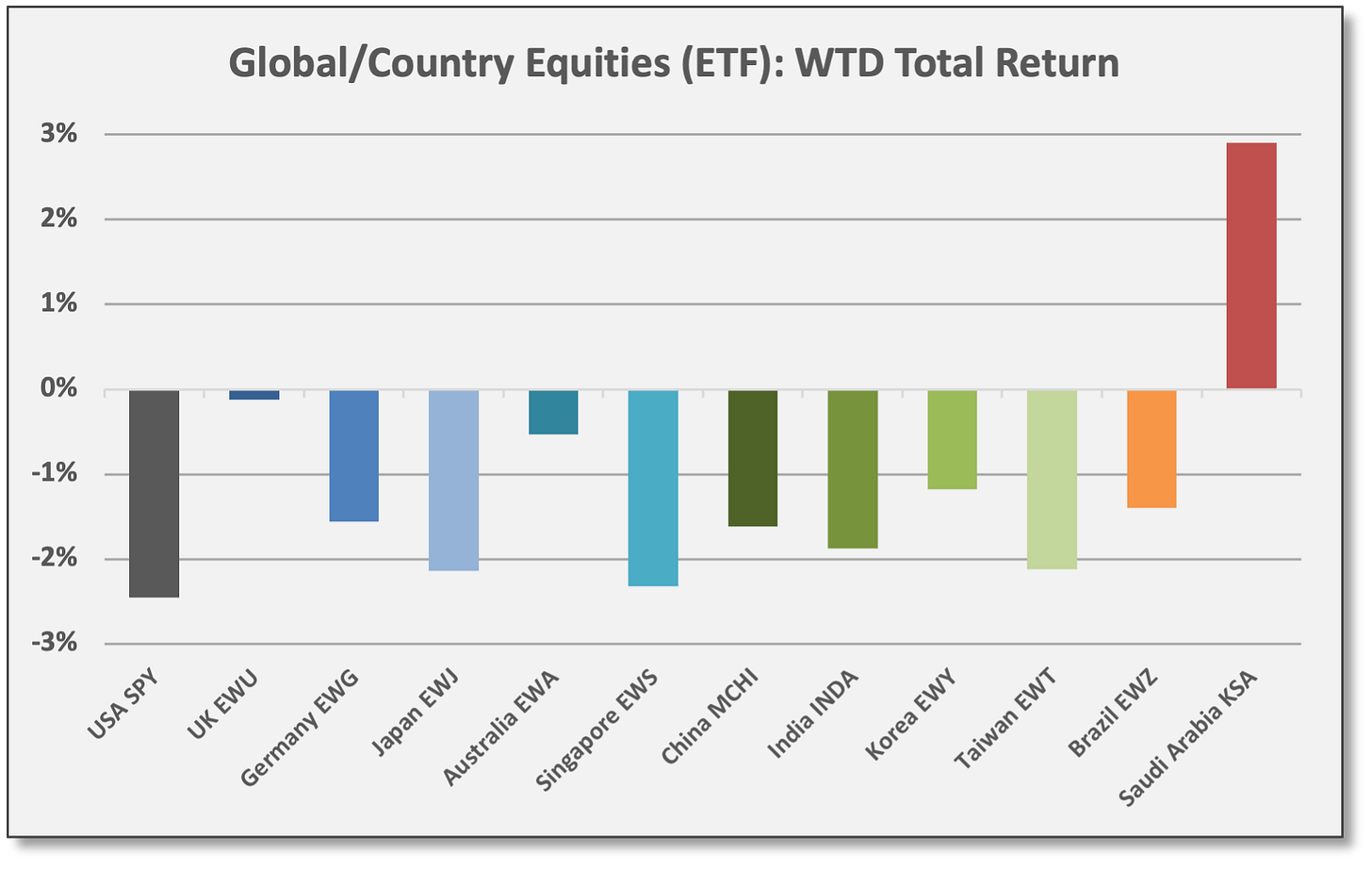 Global/Country Equities (ETF): WTD Total Return

3%
2%
1%
0%
-1%
-2%
-3%

USA SPY
UK EWU
Germany EWG
Japan EWJ
Australia EWA
Singapore EWS
China MCHI
India INDA
Korea EWY
Taiwan EWT
Brazil EWZ
Saudi Arabia KSA